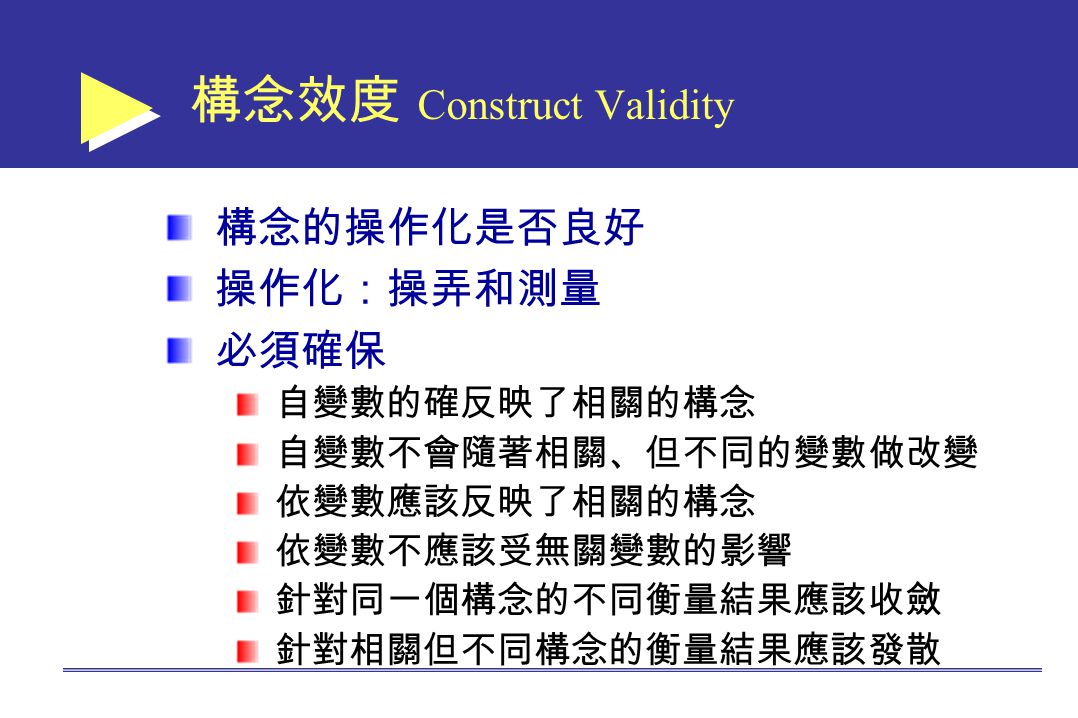 構念效度 Construct Validity

構念的操作化是否良好

操作化：操弄和測量

必須確保

自變數的確反映了相關的構念

自變數不會隨著相關、但不同的變數做改變

依變數應該反映了相關的構念

依變數不應該受無關變數的影響

針對同一個構念的不同衡量結果應該收斂

針對相關但不同構念的衡量結果應該發散